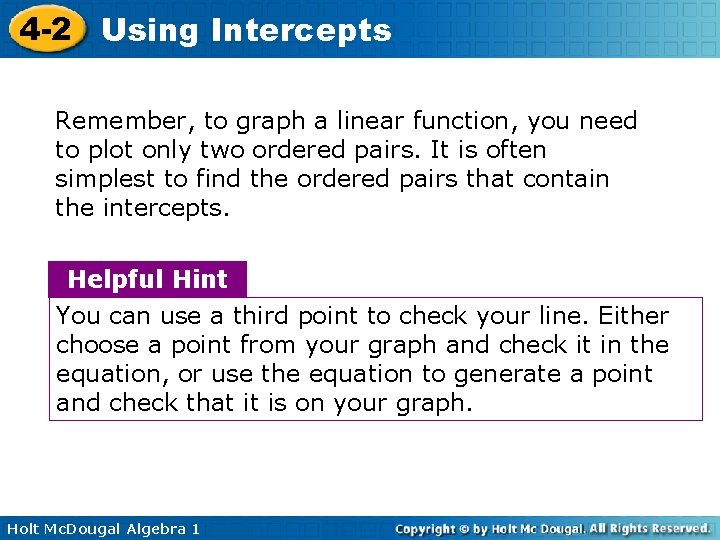 4-2 Using Intercepts

Remember, to graph a linear function, you need to plot only two ordered pairs. It is often simplest to find the ordered pairs that contain the intercepts.

Helpful Hint

You can use a third point to check your line. Either choose a point from your graph and check it in the equation, or use the equation to generate a point and check that it is on your graph.

Holt McDougal Algebra 1

Copyright © by Holt Mc Dougal. All Rights Reserved.